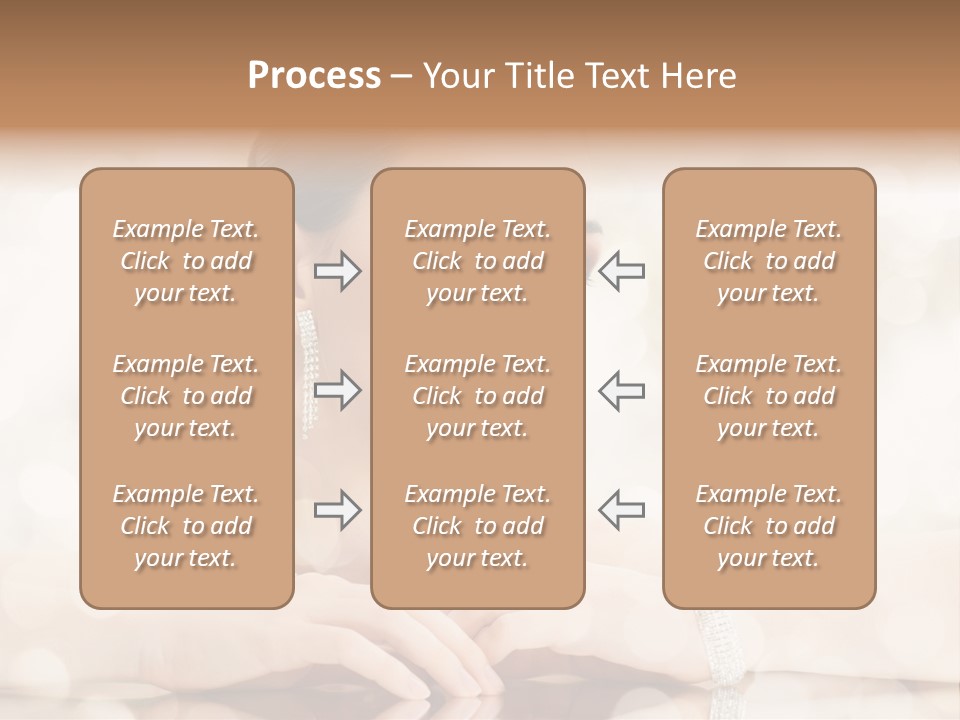 Process – Your Title Text Here

Example Text. Click to add your text.

Example Text. Click to add your text.

Example Text. Click to add your text.

Example Text. Click to add your text.

Example Text. Click to add your text.

Example Text. Click to add your text.

Example Text. Click to add your text.

Example Text. Click to add your text.

Example Text. Click to add your text.